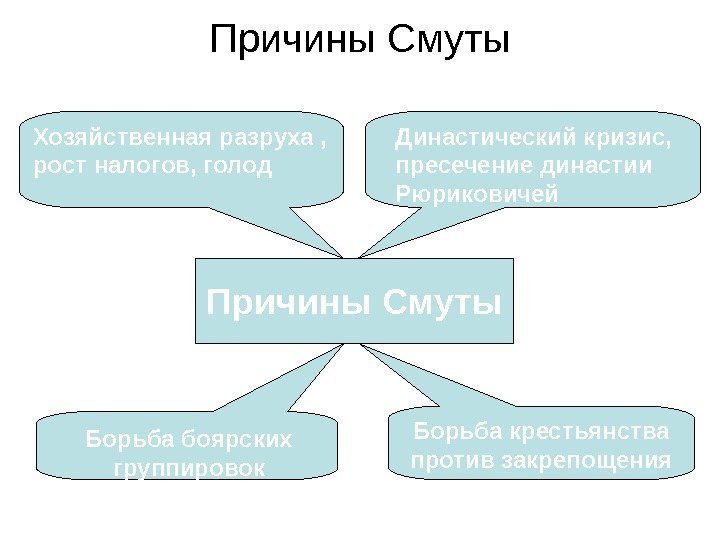 Причины Смуты

Хозяйственная разруха , рост налогов, голод

Династический кризис, пресечение династии Рюриковичей

Причины Смуты

Борьба боярских группировок

Борьба крестьянства против закрепощения